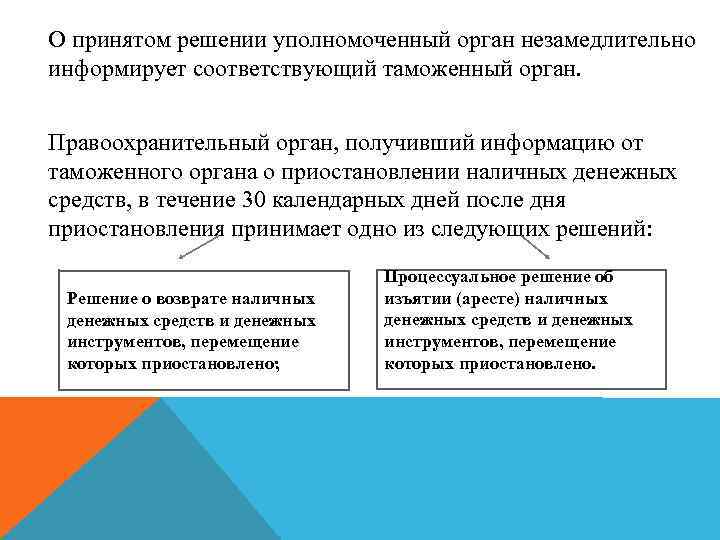 О принятом решении уполномоченный орган незамедлительно информирует соответствующий таможенный орган.

Правоохранительный орган, получивший информацию от таможенного органа о приостановлении наличных денежных средств, в течение 30 календарных дней после дня приостановления принимает одно из следующих решений:

Решение о возврате наличных денежных средств и денежных инструментов, перемещение которых приостановлено;

Процессуальное решение об изъятии (аресте) наличных денежных средств и денежных инструментов, перемещение которых приостановлено.